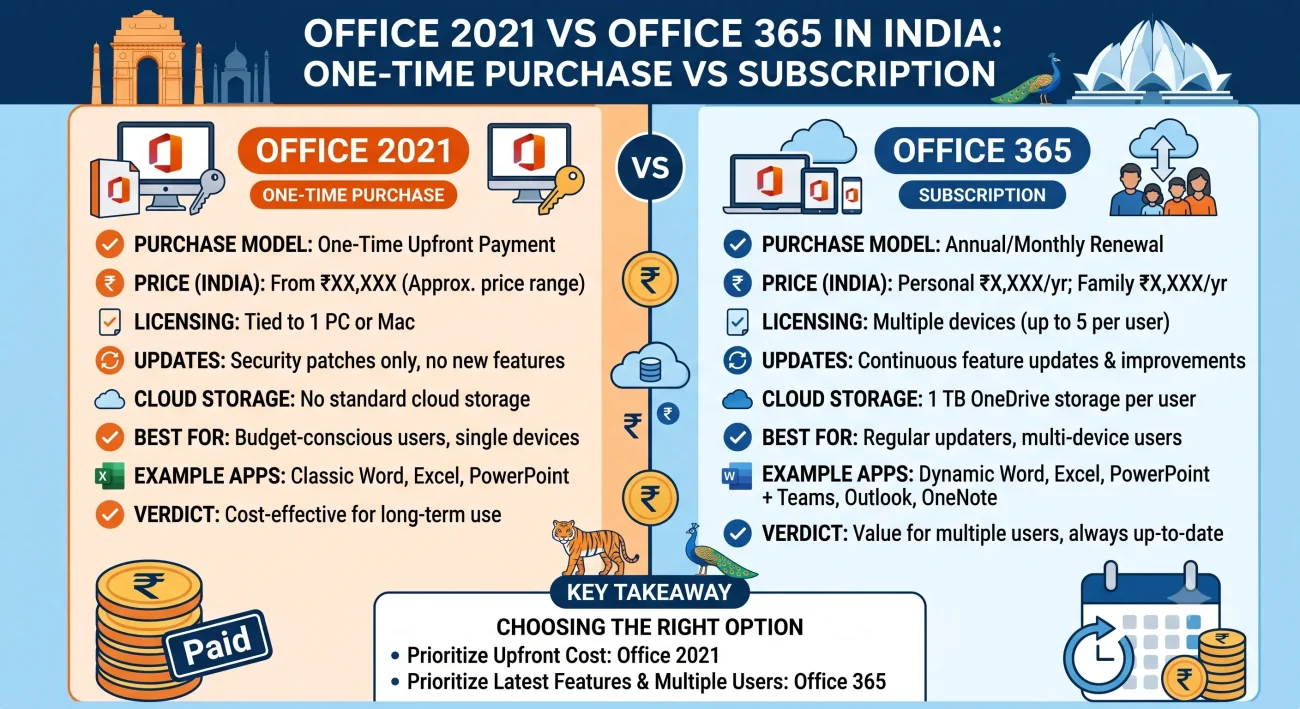 OFFICE 2021 VS OFFICE 365 IN INDIA: ONE-TIME PURCHASE VS SUBSCRIPTION

OFFICE 2021
ONE-TIME PURCHASE

PURCHASE MODEL: One-Time Upfront Payment
PRICE (INDIA): From ₹XX,XXX (Approx. price range)
LICENSING: Tied to 1 PC or Mac
UPDATES: Security patches only, no new features
CLOUD STORAGE: No standard cloud storage
BEST FOR: Budget-conscious users, single devices
EXAMPLE APPS: Classic Word, Excel, PowerPoint
VERDICT: Cost-effective for long-term use

Paid

VS

OFFICE 365
SUBSCRIPTION

PURCHASE MODEL: Annual/Monthly Renewal
PRICE (INDIA): Personal ₹X,XXX/yr; Family ₹X,XXX/yr
LICENSING: Multiple devices (up to 5 per user)
UPDATES: Continuous feature updates & improvements
CLOUD STORAGE: 1 TB OneDrive storage per user
BEST FOR: Regular updaters, multi-device users
EXAMPLE APPS: Dynamic Word, Excel, PowerPoint + Teams, Outlook, OneNote
VERDICT: Value for multiple users, always up-to-date

KEY TAKEAWAY
CHOOSING THE RIGHT OPTION
• Prioritize Upfront Cost: Office 2021
• Prioritize Latest Features & Multiple Users: Office 365